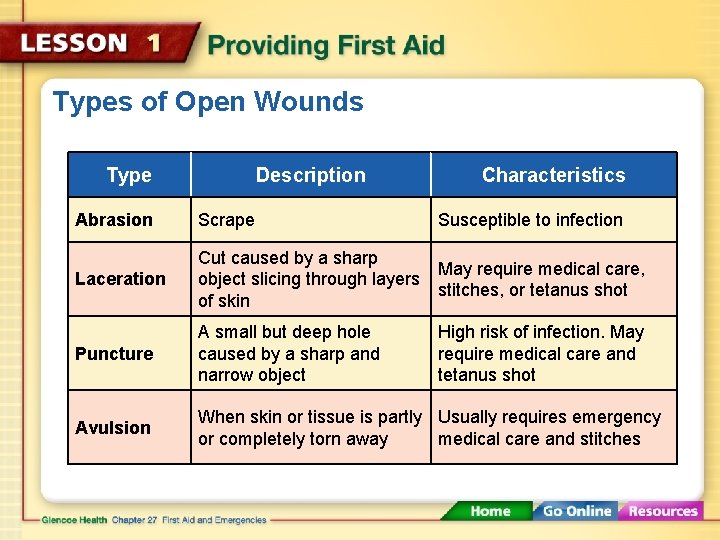 LESSON 1 Providing First Aid

Types of Open Wounds

| Type | Description | Characteristics |
|---|---|---|
| Abrasion | Scrape | Susceptible to infection |
| Laceration | Cut caused by a sharp object slicing through layers of skin | May require medical care, stitches, or tetanus shot |
| Puncture | A small but deep hole caused by a sharp and narrow object | High risk of infection. May require medical care and tetanus shot |
| Avulsion | When skin or tissue is partly or completely torn away | Usually requires emergency medical care and stitches |

Glencoe Health Chapter 27 First Aid and Emergencies

Home Go Online Resources